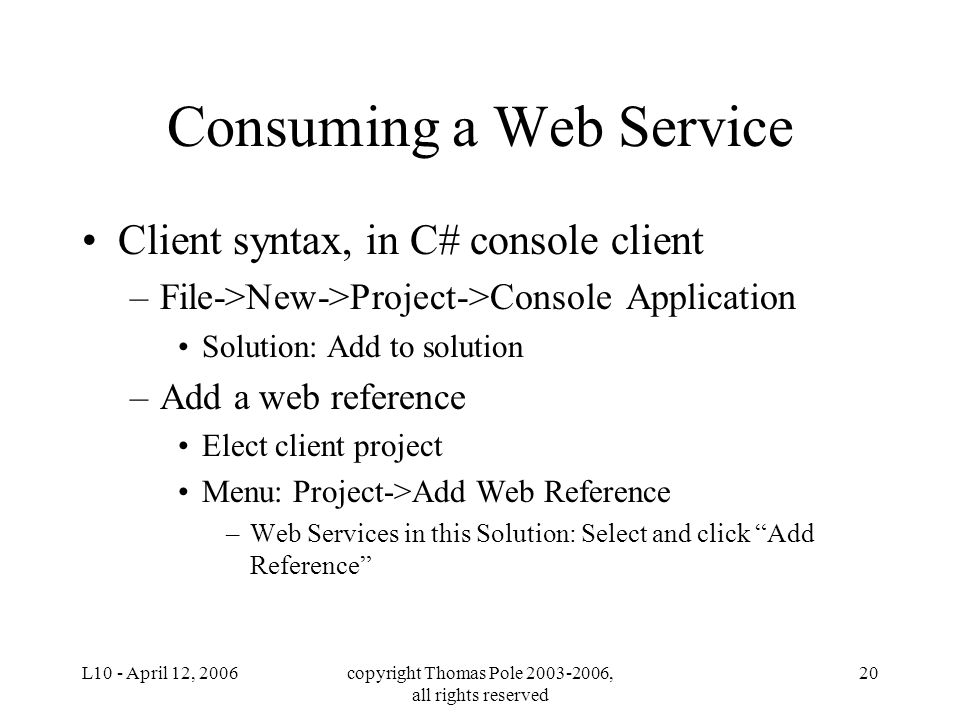 Consuming a Web Service

• Client syntax, in C# console client

– File->New->Project->Console Application

• Solution: Add to solution

– Add a web reference

• Elect client project

• Menu: Project->Add Web Reference

– Web Services in this Solution: Select and click “Add Reference”

L10 - April 12, 2006

copyright Thomas Pole 2003-2006, all rights reserved

20